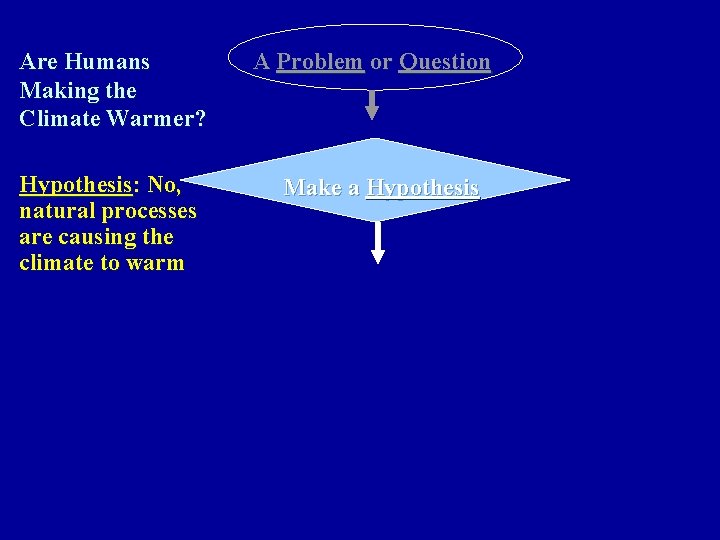 Are Humans Making the Climate Warmer?

A Problem or Question

Hypothesis: No, natural processes are causing the climate to warm

Make a Hypothesis